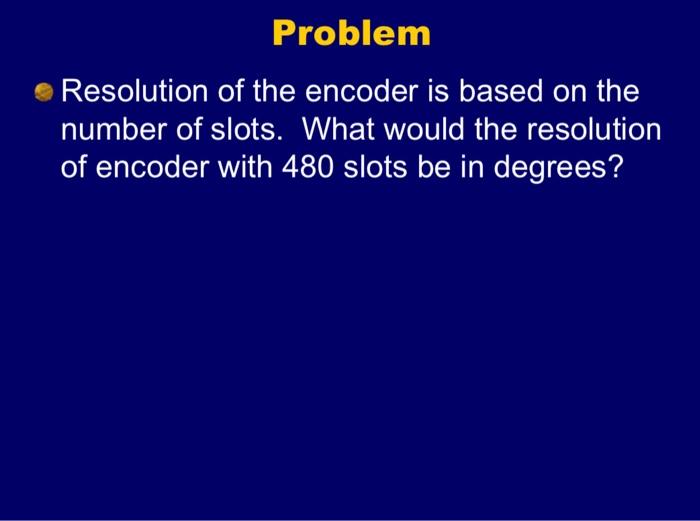 Problem

Resolution of the encoder is based on the number of slots.  What would the resolution of encoder with 480 slots be in degrees?